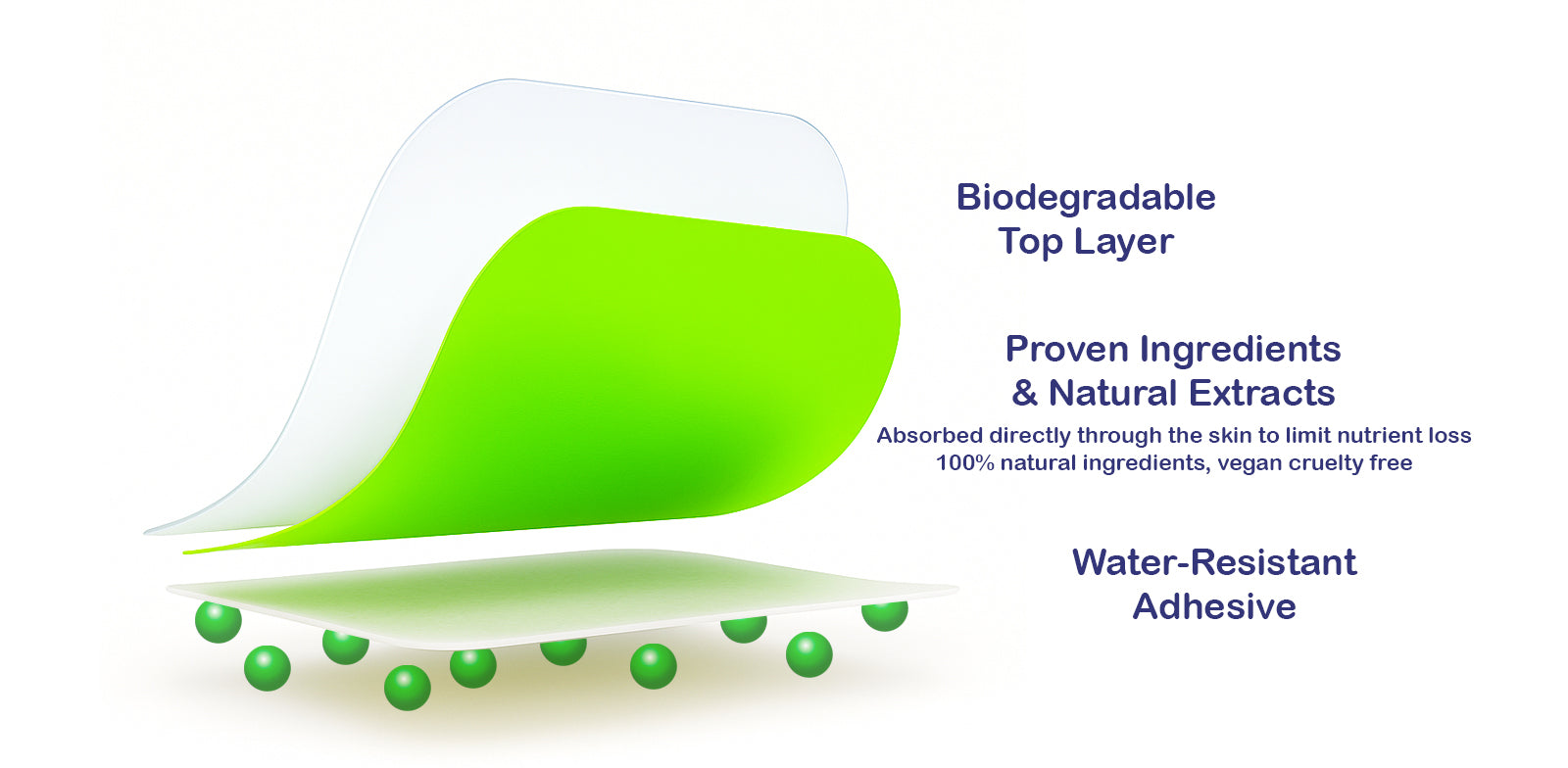 Biodegradable
Top Layer

Proven Ingredients
& Natural Extracts
Absorbed directly through the skin to limit nutrient loss
100% natural ingredients, vegan cruelty free

Water-Resistant
Adhesive